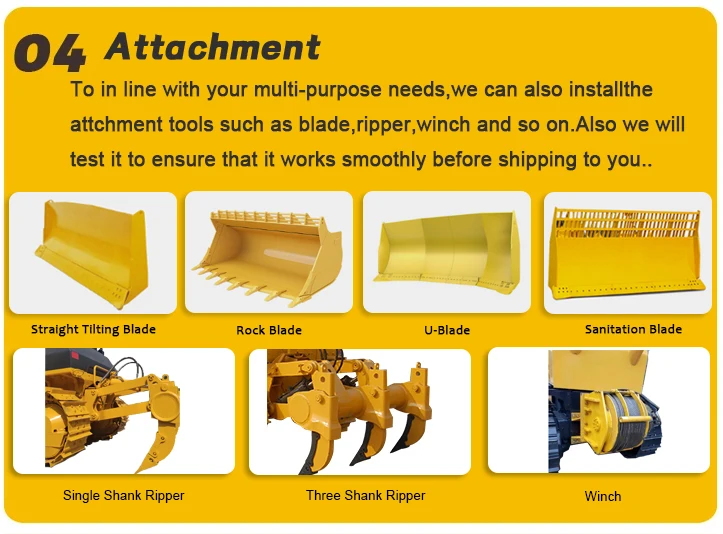 04 Attachment

To in line with your multi-purpose needs,we can also installthe attchment tools such as blade,ripper,winch and so on.Also we will test it to ensure that it works smoothly before shipping to you..

Straight Tilting Blade

Rock Blade

U-Blade

Sanitation Blade

Single Shank Ripper

Three Shank Ripper

Winch